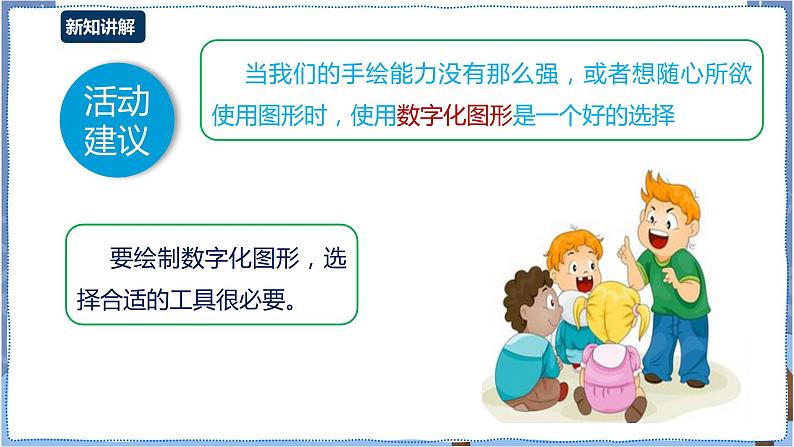 新知讲解

活动建议

当我们的手绘能力没有那么强，或者想随心所欲使用图形时，使用数字化图形是一个好的选择

要绘制数字化图形，选择合适的工具很必要。